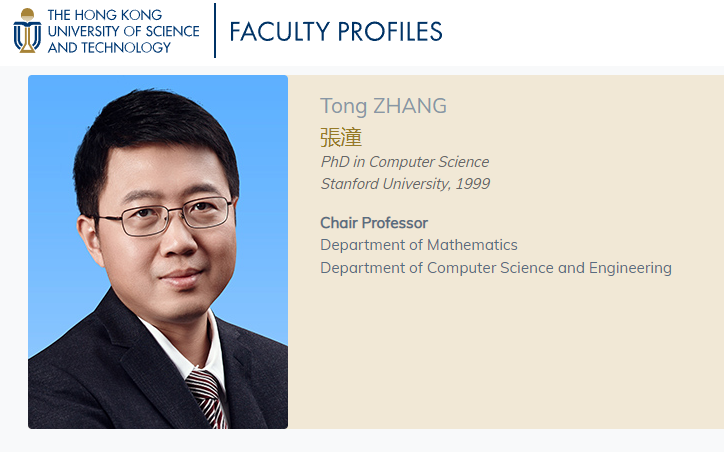 THE HONG KONG UNIVERSITY OF SCIENCE AND TECHNOLOGY

FACULTY PROFILES

Tong ZHANG
張潼
PhD in Computer Science
Stanford University, 1999

Chair Professor
Department of Mathematics
Department of Computer Science and Engineering